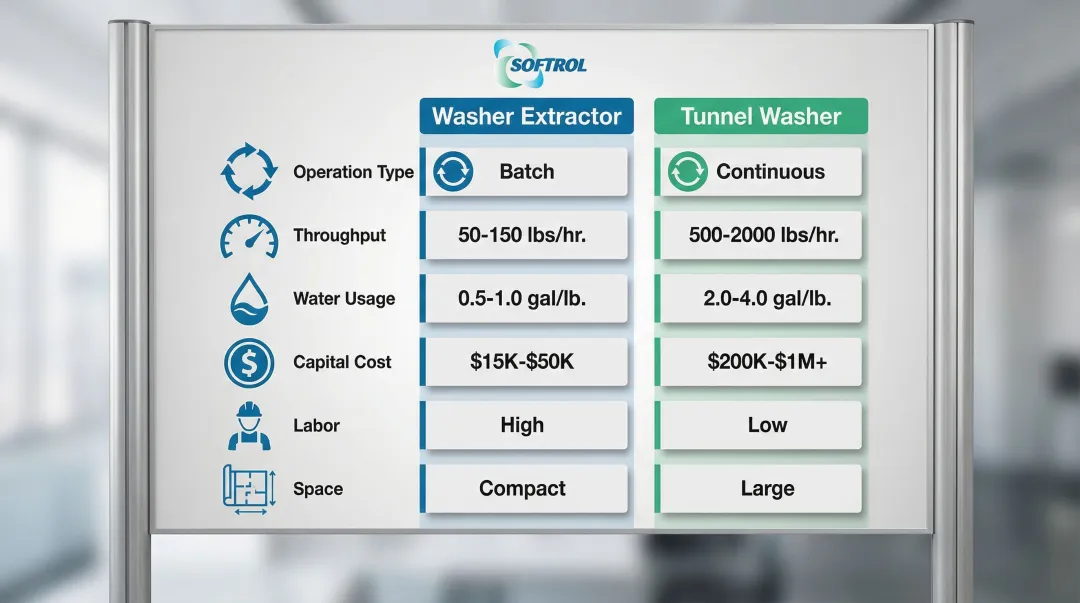 SOFTROL

|  | Washer Extractor | Tunnel Washer |
|---|---|---|
| Operation Type | Batch | Continuous |
| Throughput | 50-150 lbs/hr. | 500-2000 lbs/hr. |
| Water Usage | 0.5-1.0 gal/lb. | 2.0-4.0 gal/lb. |
| Capital Cost | \$15K-\$50K | \$200K-\$1M+ |
| Labor | High | Low |
| Space | Compact | Large |